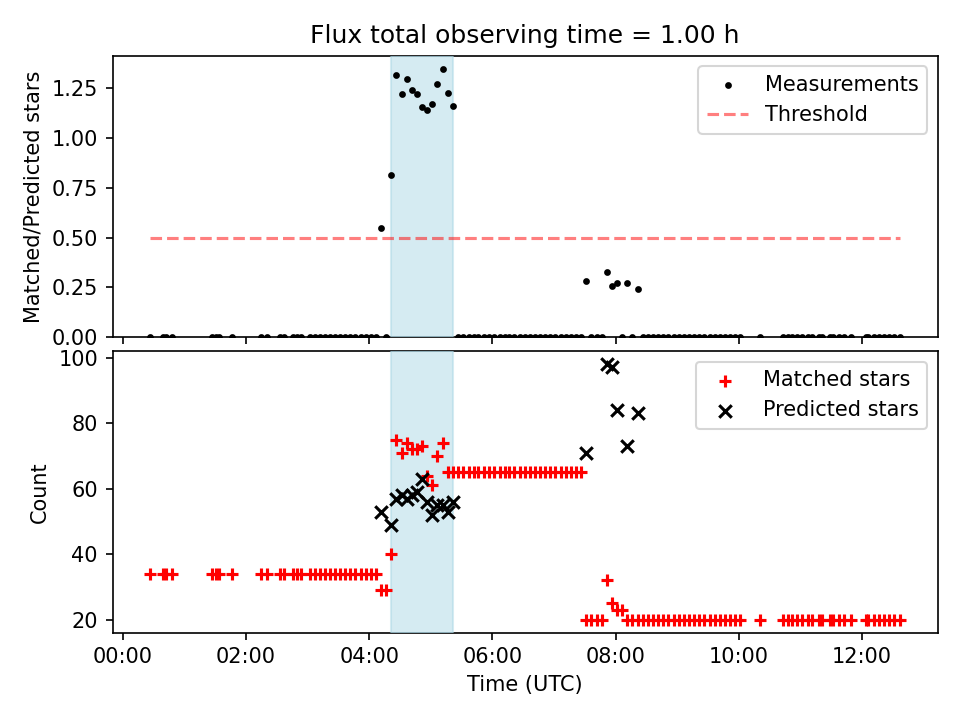 Flux total observing time = 1.00 h

Matched/Predicted stars

1.25
1.00
0.75
0.50
0.25
0.00

Measurements
Threshold

Count

100
80
60
40
20

Matched stars
Predicted stars

00:00
02:00
04:00
06:00
08:00
10:00
12:00

Time (UTC)